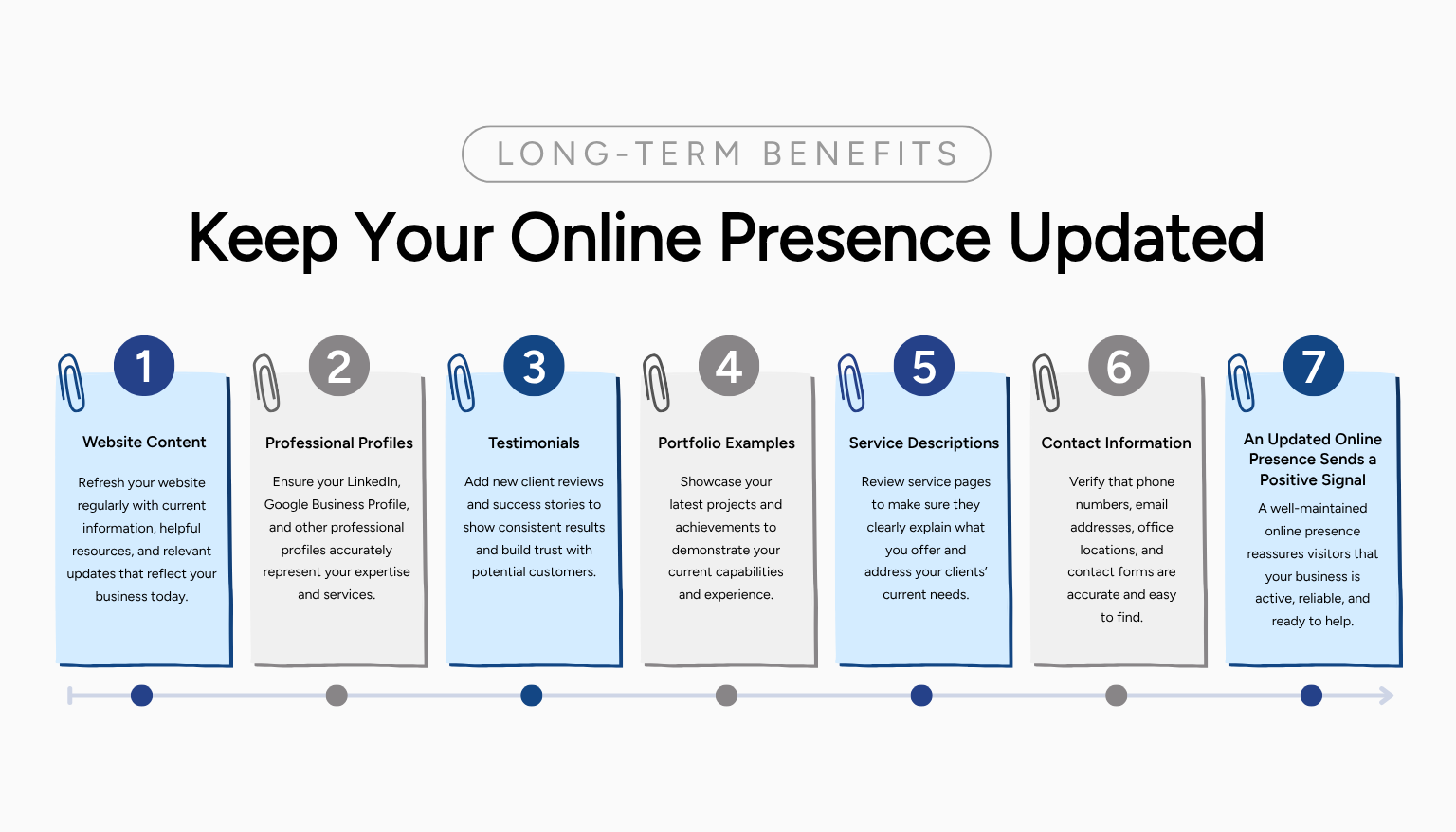 LONG-TERM BENEFITS

Keep Your Online Presence Updated

1

Website Content

Refresh your website regularly with current information, helpful resources, and relevant updates that reflect your business today.

2

Professional Profiles

Ensure your LinkedIn, Google Business Profile, and other professional profiles accurately represent your expertise and services.

3

Testimonials

Add new client reviews and success stories to show consistent results and build trust with potential customers.

4

Portfolio Examples

Showcase your latest projects and achievements to demonstrate your current capabilities and experience.

5

Service Descriptions

Review service pages to make sure they clearly explain what you offer and address your clients' current needs.

6

Contact Information

Verify that phone numbers, email addresses, office locations, and contact forms are accurate and easy to find.

7

An Updated Online Presence Sends a Positive Signal

A well-maintained online presence reassures visitors that your business is active, reliable, and ready to help.